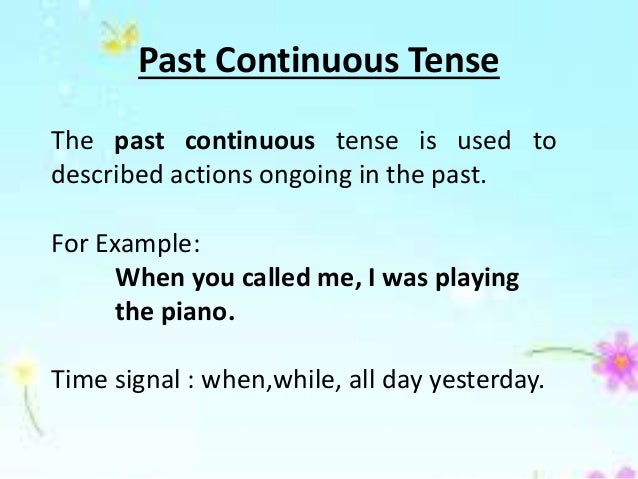 Past Continuous Tense

The past continuous tense is used to described actions ongoing in the past.

For Example:
When you called me, I was playing the piano.

Time signal : when,while, all day yesterday.